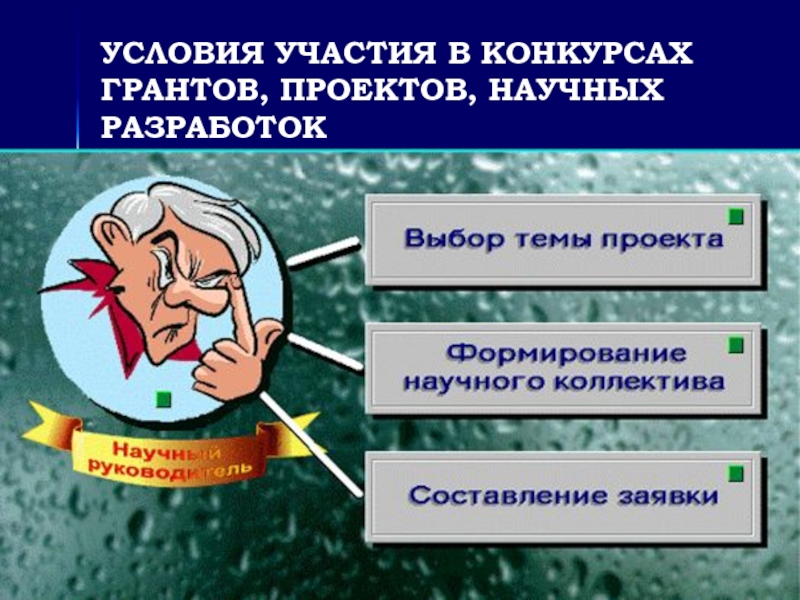 УСЛОВИЯ УЧАСТИЯ В КОНКУРСАХ ГРАНТОВ, ПРОЕКТОВ, НАУЧНЫХ РАЗРАБОТОК

Научный руководитель

Выбор темы проекта

Формирование научного коллектива

Составление заявки